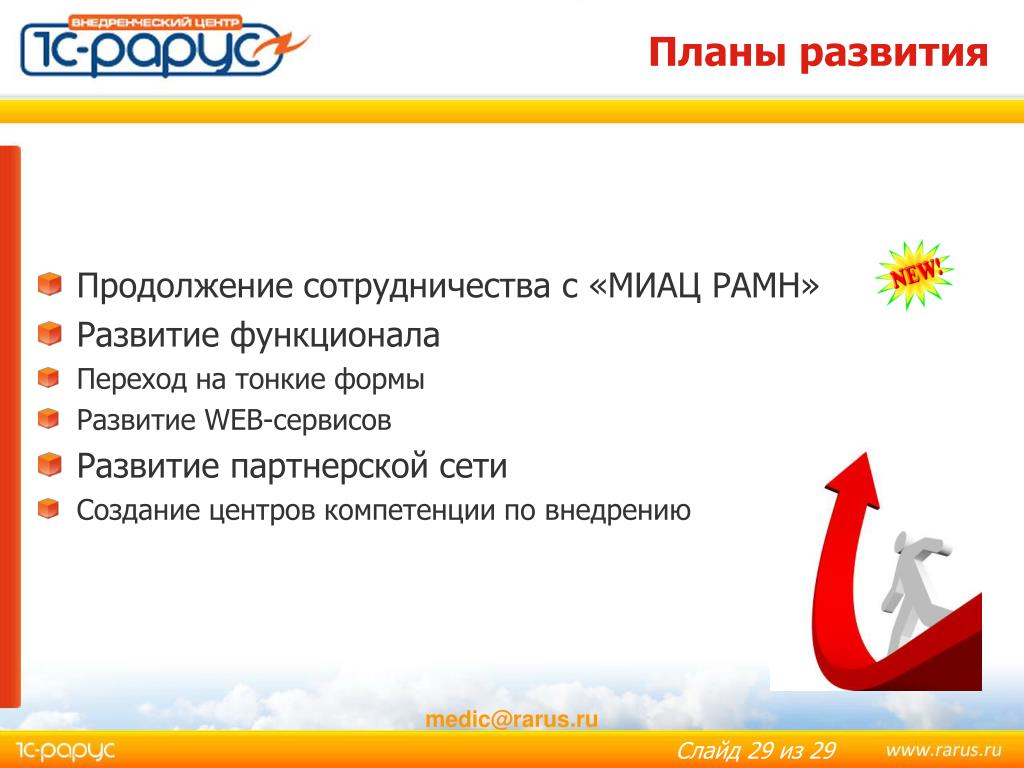 ВНЕДРЕНЧЕСКИЙ ЦЕНТР
1С-РАРУС

Планы развития

Продолжение сотрудничества с «МИАЦ РАМН»

NEW!

Развитие функционала

Переход на тонкие формы

Развитие WEB-сервисов

Развитие партнерской сети

Создание центров компетенции по внедрению

medic@rarus.ru

1С-РАРУС

Слайд 29 из 29

www.rarus.ru